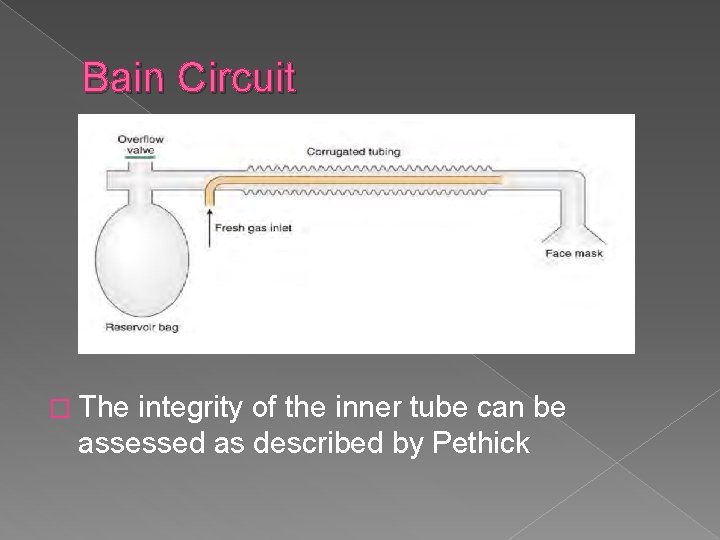 Bain Circuit

Overflow valve

Corrugated tubing

Fresh gas inlet

Face mask

Reservoir bag

□ The integrity of the inner tube can be assessed as described by Pethick